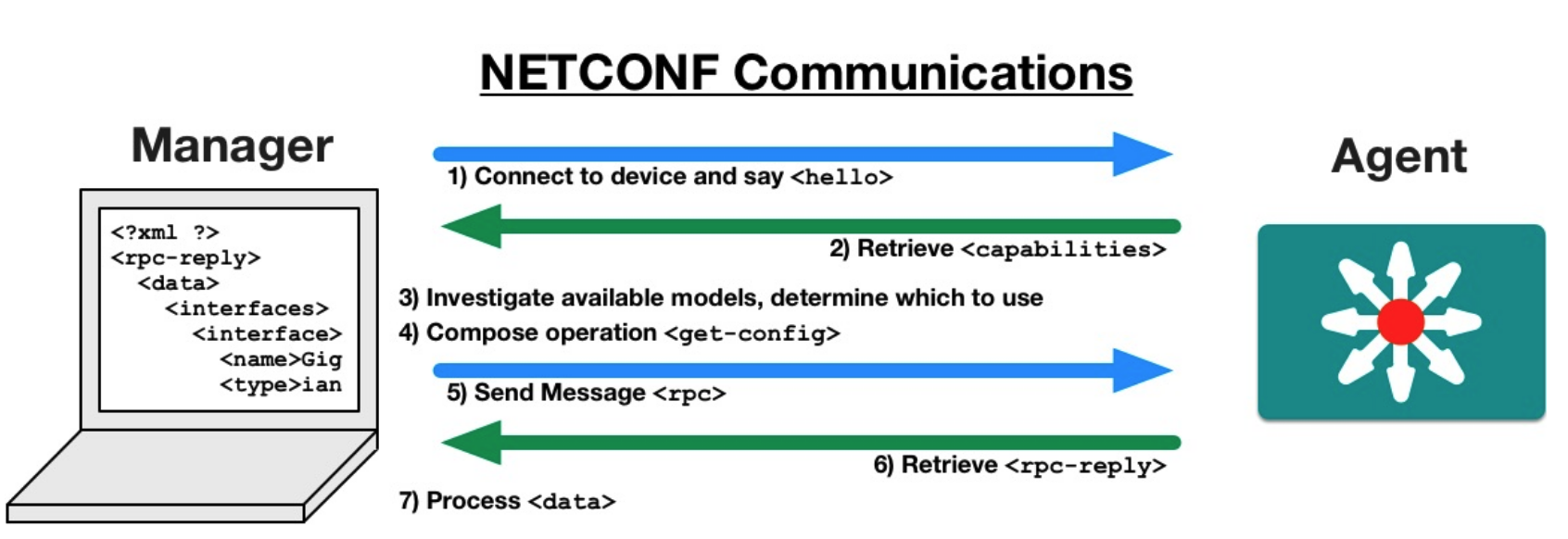 NETCONF Communications

Manager

<?xml ?>
<rpc-reply>
<data>
<interfaces>
<interface>
<name>Gig
<type>ian

1) Connect to device and say <hello>

2) Retrieve <capabilities>

3) Investigate available models, determine which to use

4) Compose operation <get-config>

5) Send Message <rpc>

6) Retrieve <rpc-reply>

7) Process <data>

Agent